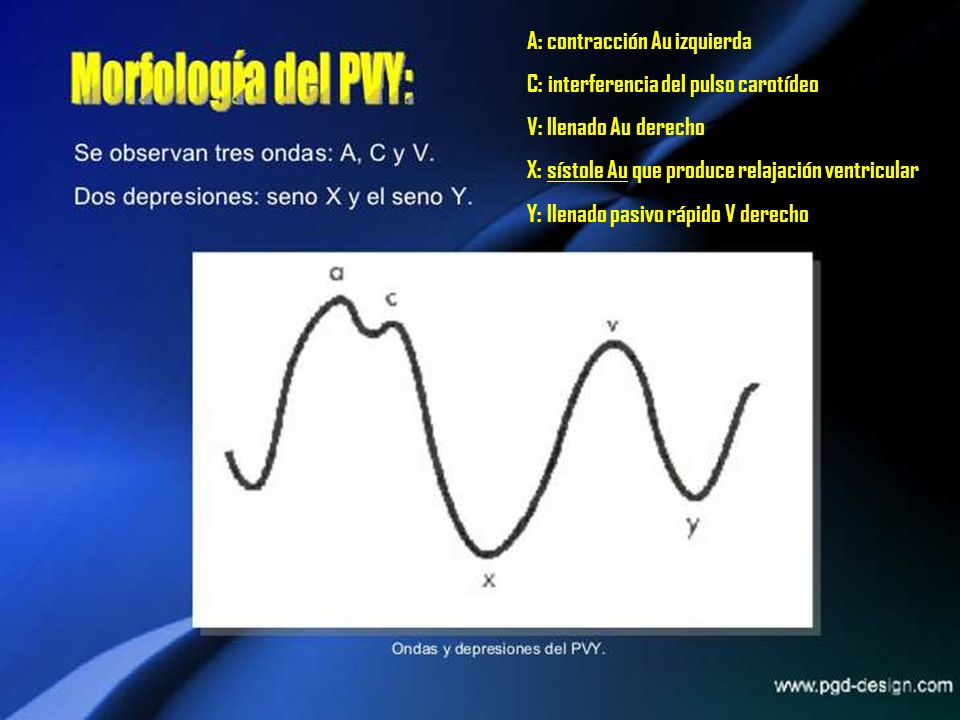 Morfología del PVY:

Se observan tres ondas: A, C y V.

Dos depresiones: seno X y el seno Y.

A: contracción Au izquierda

C: interferencia del pulso carotídeo

V: llenado Au derecho

X: sístole Au que produce relajación ventricular

Y: llenado pasivo rápido V derecho

a

c

v

x

y

Ondas y depresiones del PVY.

www.pgd-design.com